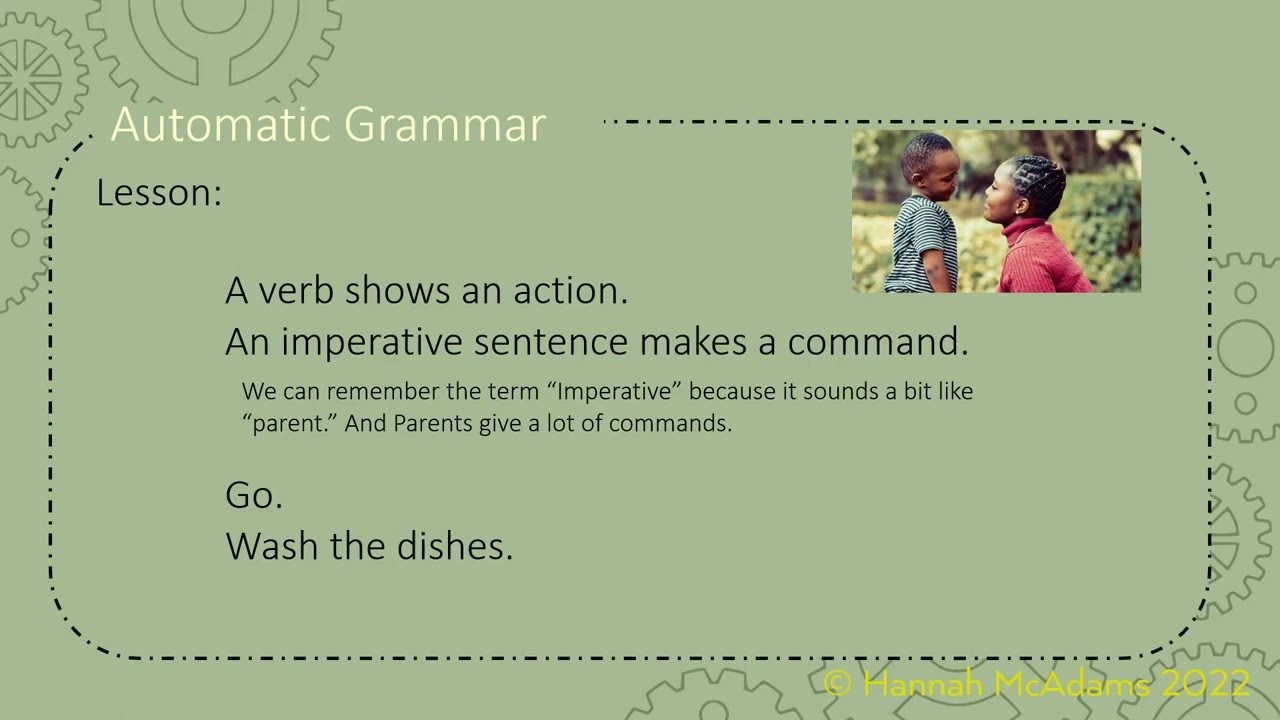 Automatic Grammar

Lesson:

A verb shows an action.
An imperative sentence makes a command.

We can remember the term “Imperative” because it sounds a bit like “parent.” And Parents give a lot of commands.

Go.
Wash the dishes.

© Hannah McAdams 2022